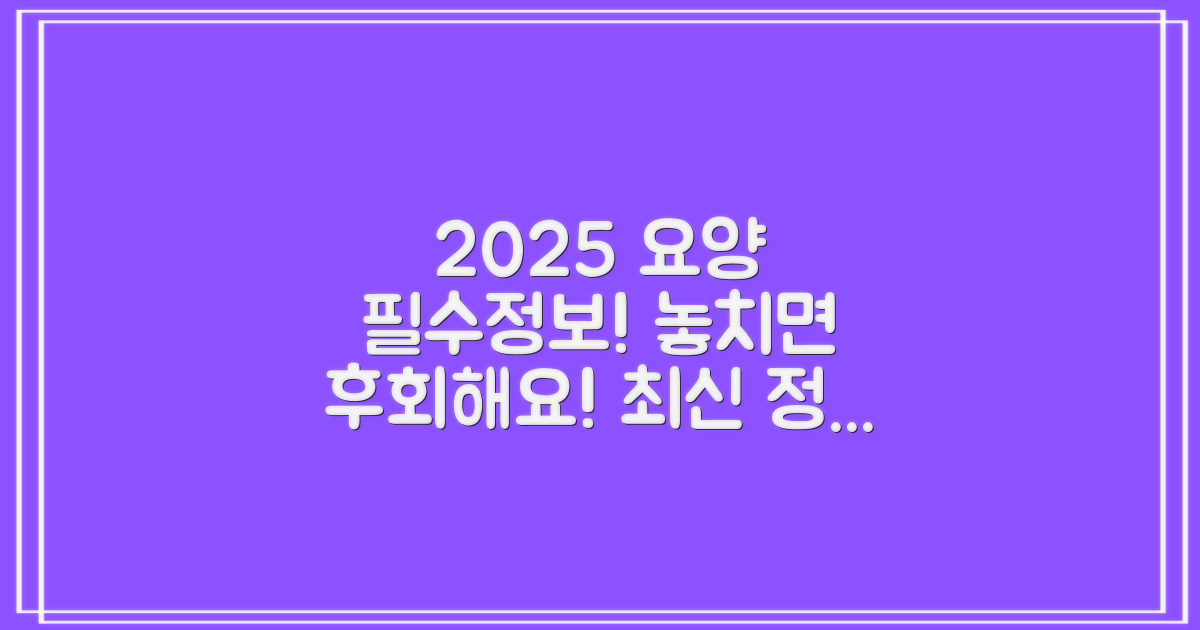 2025 요양 필수정보! 놓치면 후회해요! 최신 정...